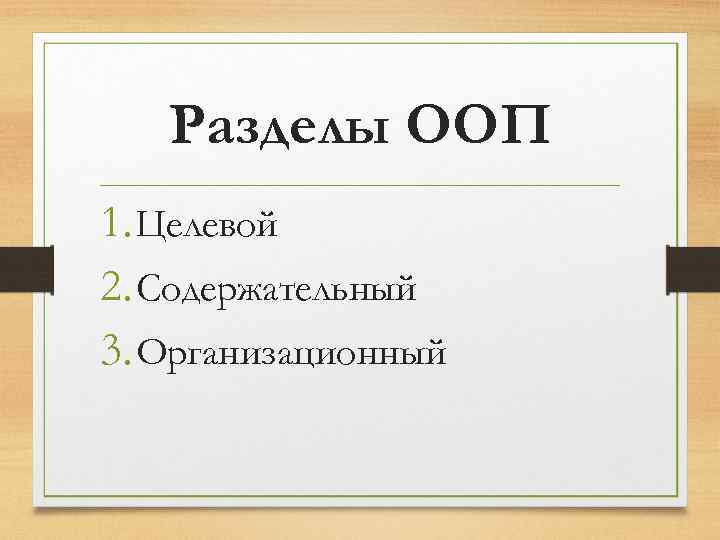 Разделы ООП

1. Целевой
2. Содержательный
3. Организационный